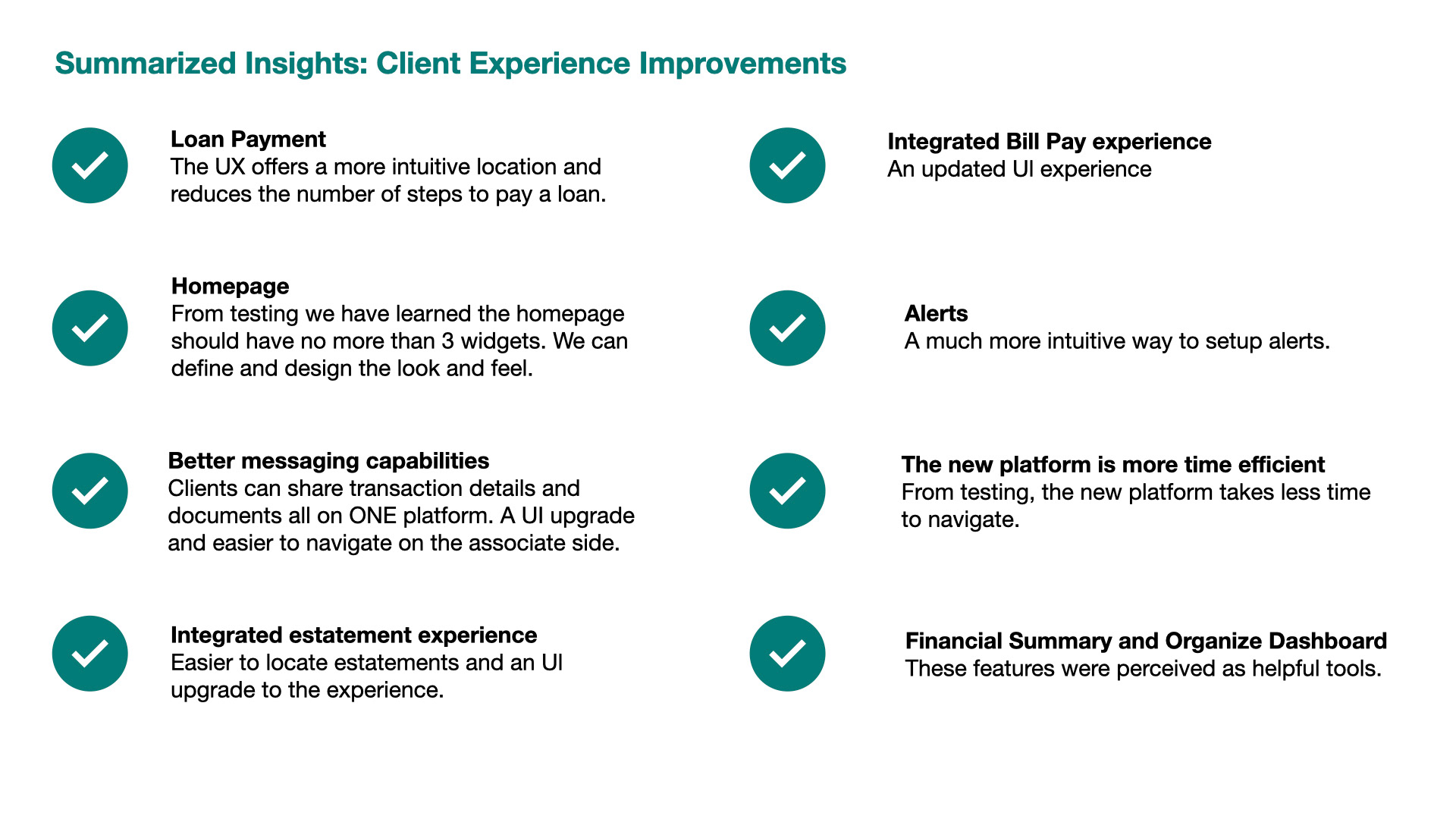 Summarized Insights: Client Experience Improvements

Loan Payment
The UX offers a more intuitive location and reduces the number of steps to pay a loan.

Homepage
From testing we have learned the homepage should have no more than 3 widgets. We can define and design the look and feel.

Better messaging capabilities
Clients can share transaction details and documents all on ONE platform. A UI upgrade and easier to navigate on the associate side.

Integrated estatement experience
Easier to locate estatements and an UI upgrade to the experience.

Integrated Bill Pay experience
An updated UI experience

Alerts
A much more intuitive way to setup alerts.

The new platform is more time efficient
From testing, the new platform takes less time to navigate.

Financial Summary and Organize Dashboard
These features were perceived as helpful tools.